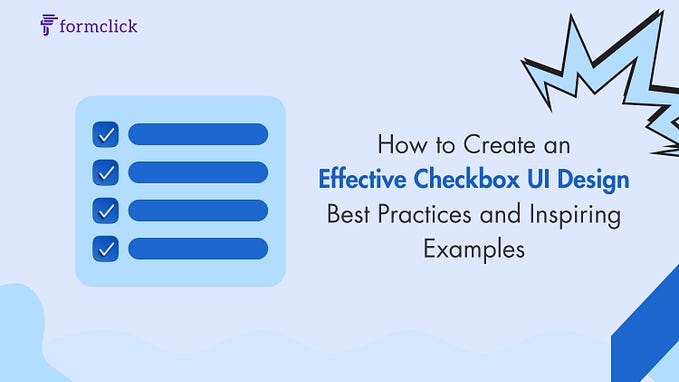 formclick

How to Create an
Effective Checkbox UI Design
Best Practices and Inspiring Examples